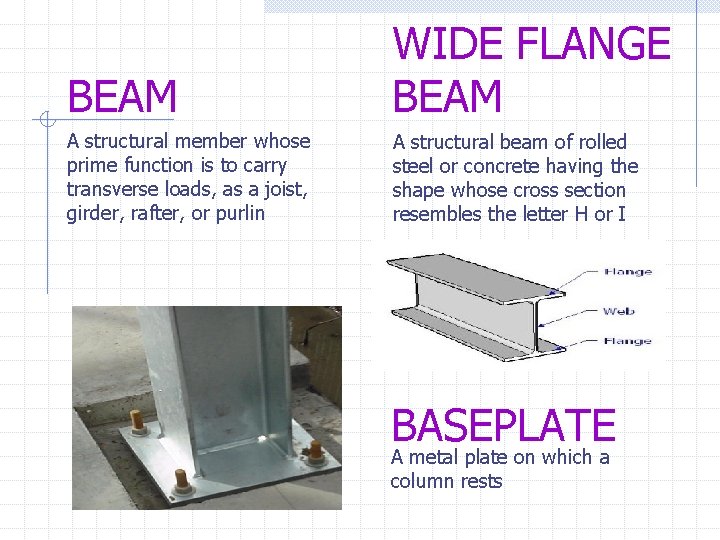 BEAM

A structural member whose prime function is to carry transverse loads, as a joist, girder, rafter, or purlin

WIDE FLANGE BEAM

A structural beam of rolled steel or concrete having the shape whose cross section resembles the letter H or I

Flange

Web

Flange

BASEPLATE

A metal plate on which a column rests